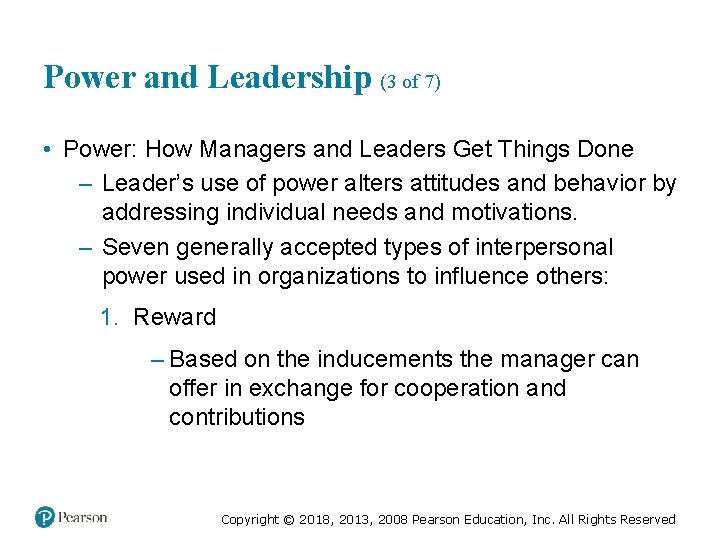 Power and Leadership (3 of 7)

• Power: How Managers and Leaders Get Things Done

– Leader's use of power alters attitudes and behavior by addressing individual needs and motivations.

– Seven generally accepted types of interpersonal power used in organizations to influence others:

1. Reward

– Based on the inducements the manager can offer in exchange for cooperation and contributions

Pearson

Copyright © 2018, 2013, 2008 Pearson Education, Inc. All Rights Reserved